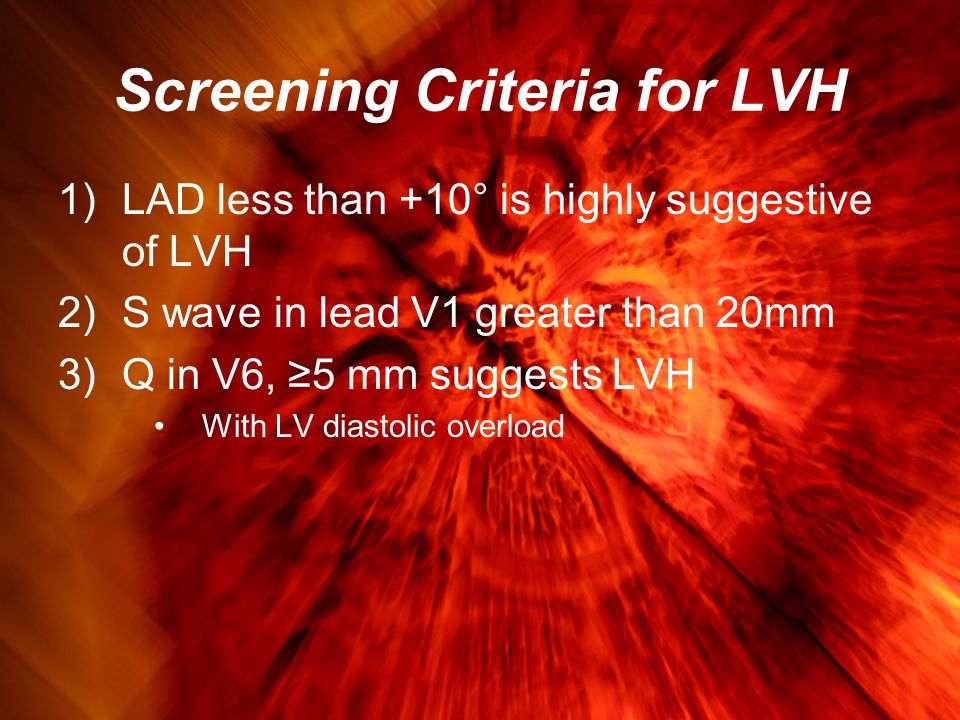 Screening Criteria for LVH

1) LAD less than +10° is highly suggestive of LVH
2) S wave in lead V1 greater than 20mm
3) Q in V6, ≥5 mm suggests LVH
• With LV diastolic overload